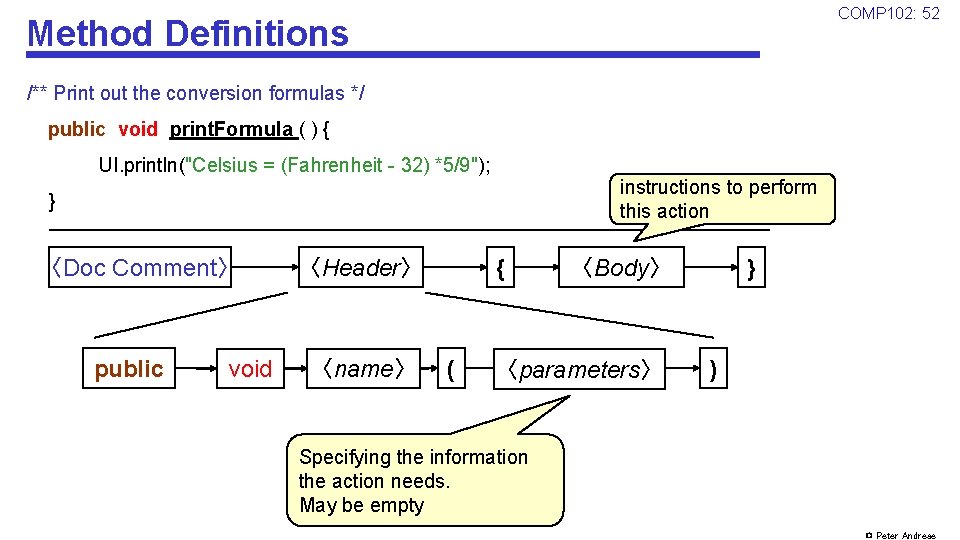 Method Definitions

COMP102: 52

/** Print out the conversion formulas */

public void printFormula ( ) {

UI.println("Celsius = (Fahrenheit - 32) *5/9");

}

instructions to perform this action

〈Doc Comment〉

〈Header〉

{

〈Body〉

}

public

void

〈name〉

(

〈parameters〉

)

Specifying the information the action needs. May be empty

© Peter Andreae